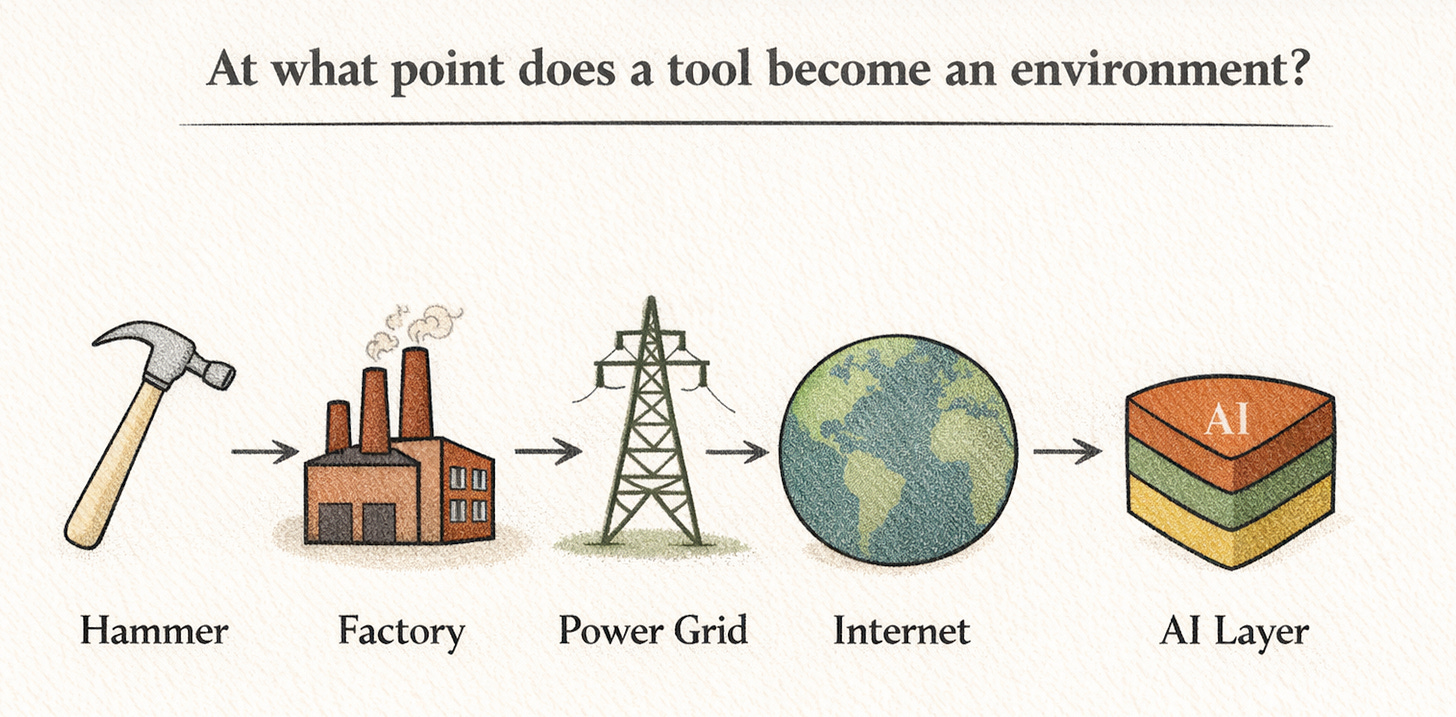 At what point does a tool become an environment?

AI

Hammer

Factory

Power Grid

Internet

AI Layer